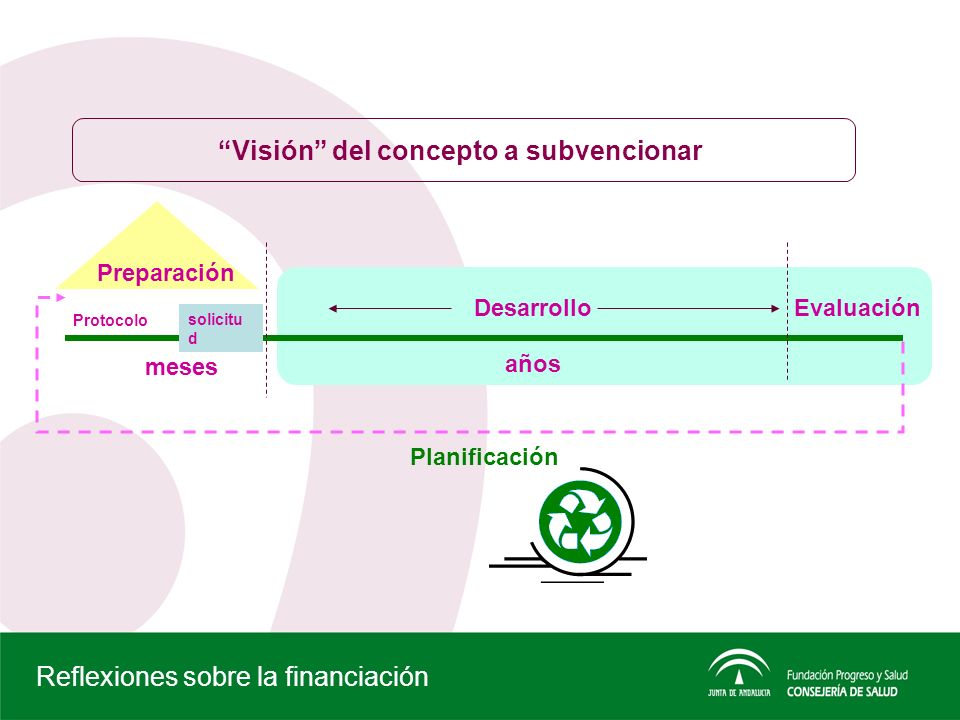 “Visión” del concepto a subvencionar

Preparación

Protocolo

solicitud

meses

Desarrollo

Evaluación

años

Planificación

Reflexiones sobre la financiación

JUNTA DE ANDALUCIA

Fundación Progreso y Salud
CONSEJERÍA DE SALUD